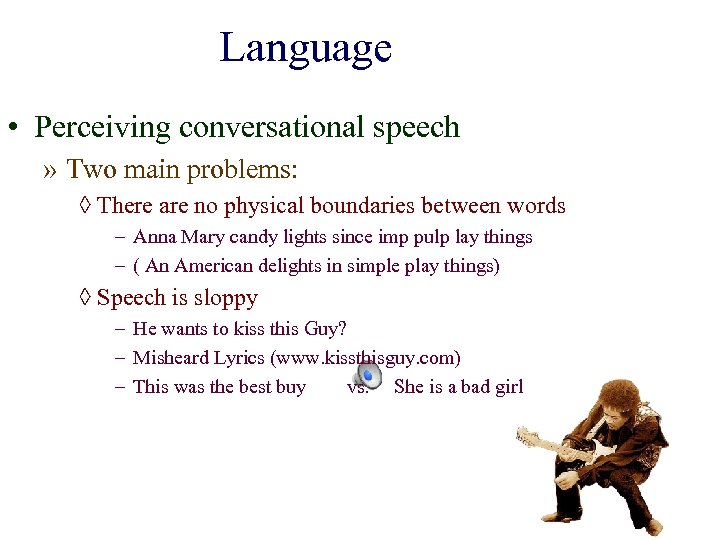 Language

• Perceiving conversational speech

» Two main problems:

◊ There are no physical boundaries between words

– Anna Mary candy lights since imp pulp lay things

– ( An American delights in simple play things)

◊ Speech is sloppy

– He wants to kiss this Guy?

– Misheard Lyrics (www.kissthisguy.com)

– This was the best buy vs. She is a bad girl